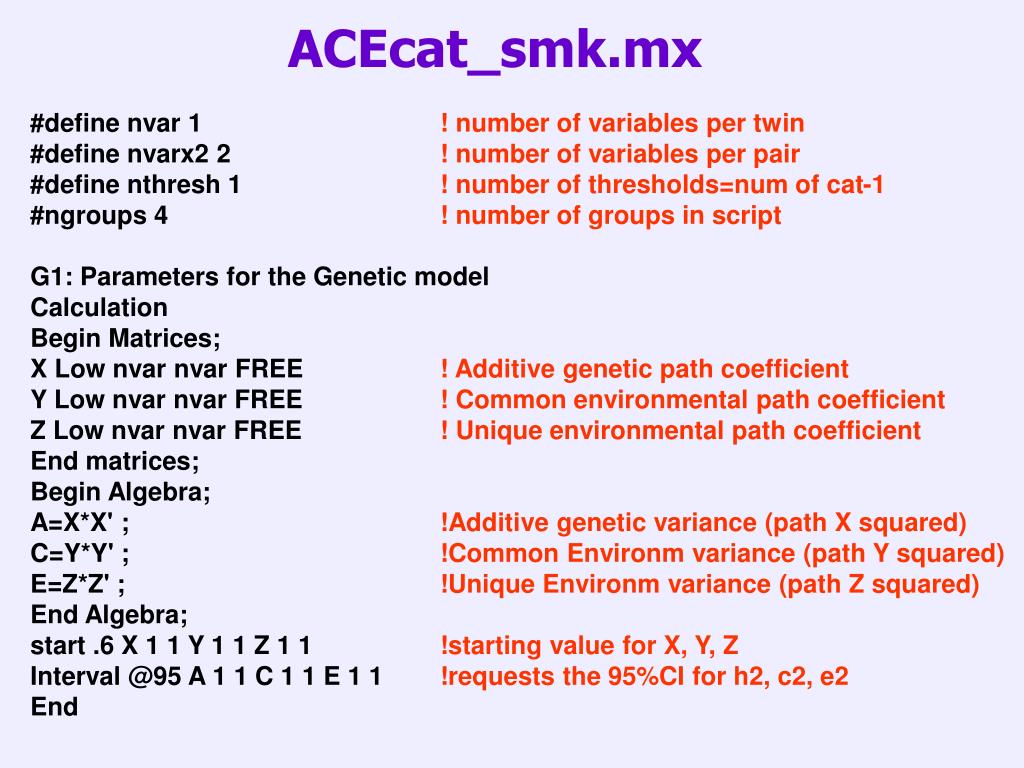 ACEcat_smk.mx

#define nvar 1 ! number of variables per twin
#define nvarx2 2 ! number of variables per pair
#define nthresh 1 ! number of thresholds=num of cat-1
#ngroups 4 ! number of groups in script

G1: Parameters for the Genetic model
Calculation
Begin Matrices;
X Low nvar nvar FREE ! Additive genetic path coefficient
Y Low nvar nvar FREE ! Common environmental path coefficient
Z Low nvar nvar FREE ! Unique environmental path coefficient
End matrices;
Begin Algebra;
A=X*X' ; !Additive genetic variance (path X squared)
C=Y*Y' ; !Common Environm variance (path Y squared)
E=Z*Z' ; !Unique Environm variance (path Z squared)
End Algebra;
start .6 X 1 1 Y 1 1 Z 1 1 !starting value for X, Y, Z
Interval @95 A 1 1 C 1 1 E 1 1 !requests the 95%CI for h2, c2, e2
End